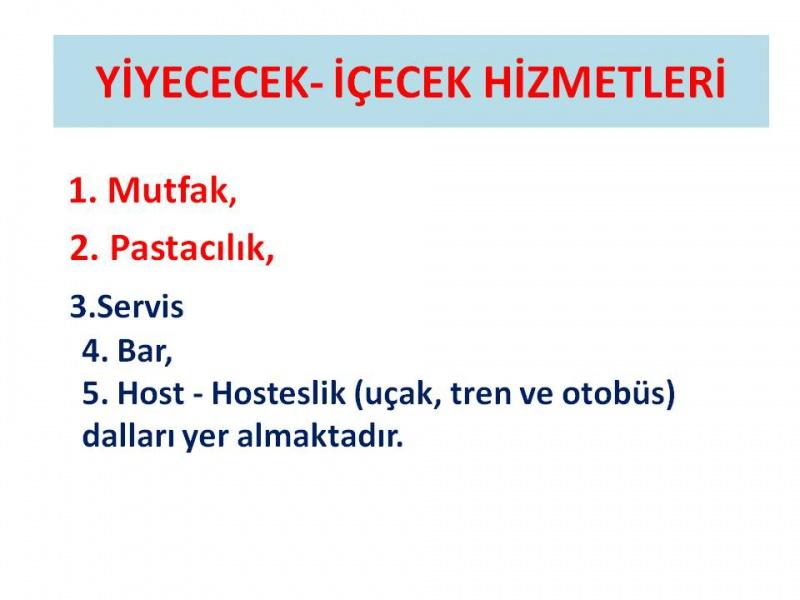 YİYECECEK- İÇECEK HİZMETLERİ

1. Mutfak,

2. Pastacılık,

3.Servis
4. Bar,
5. Host - Hosteslik (uçak, tren ve otobüs) dalları yer almaktadır.